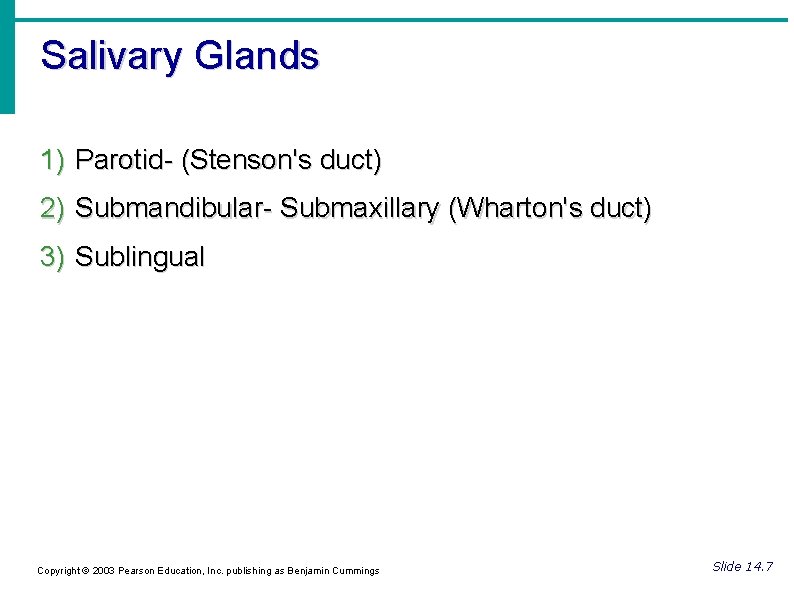 Salivary Glands

1) Parotid- (Stenson's duct)

2) Submandibular- Submaxillary (Wharton's duct)

3) Sublingual

Copyright © 2003 Pearson Education, Inc. publishing as Benjamin Cummings

Slide 14.7